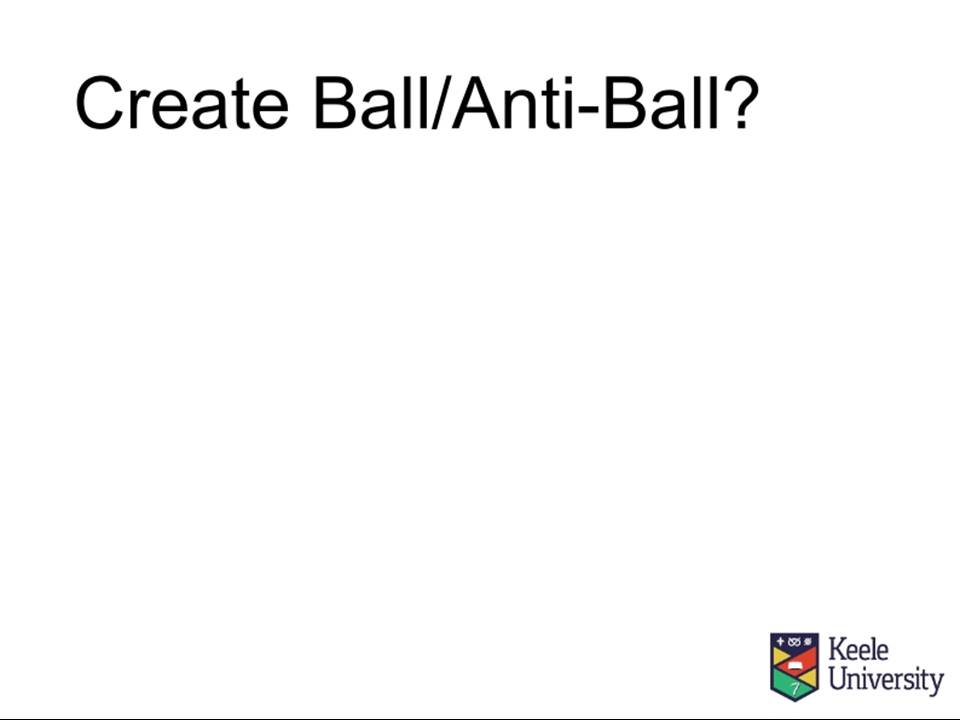 Create Ball/Anti-Ball?

Keele University